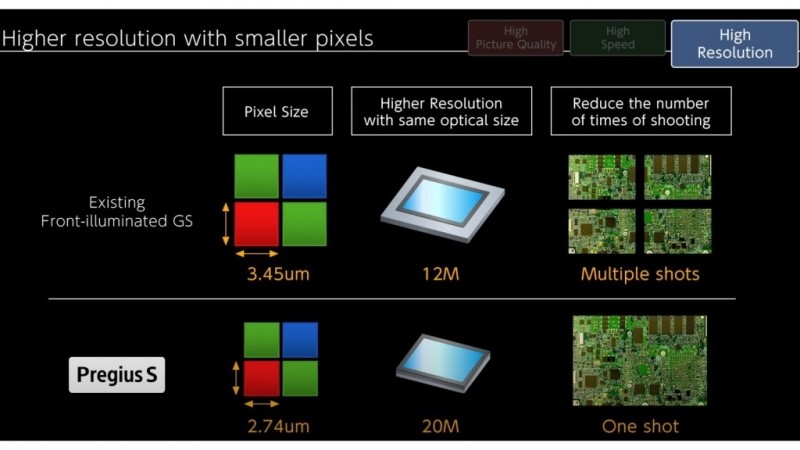 Higher resolution with smaller pixels

High Picture Quality

High Speed

High Resolution

Pixel Size

Higher Resolution with same optical size

Reduce the number of times of shooting

Existing Front-illuminated GS

3.45um

12M

Multiple shots

Pregius S

2.74um

20M

One shot